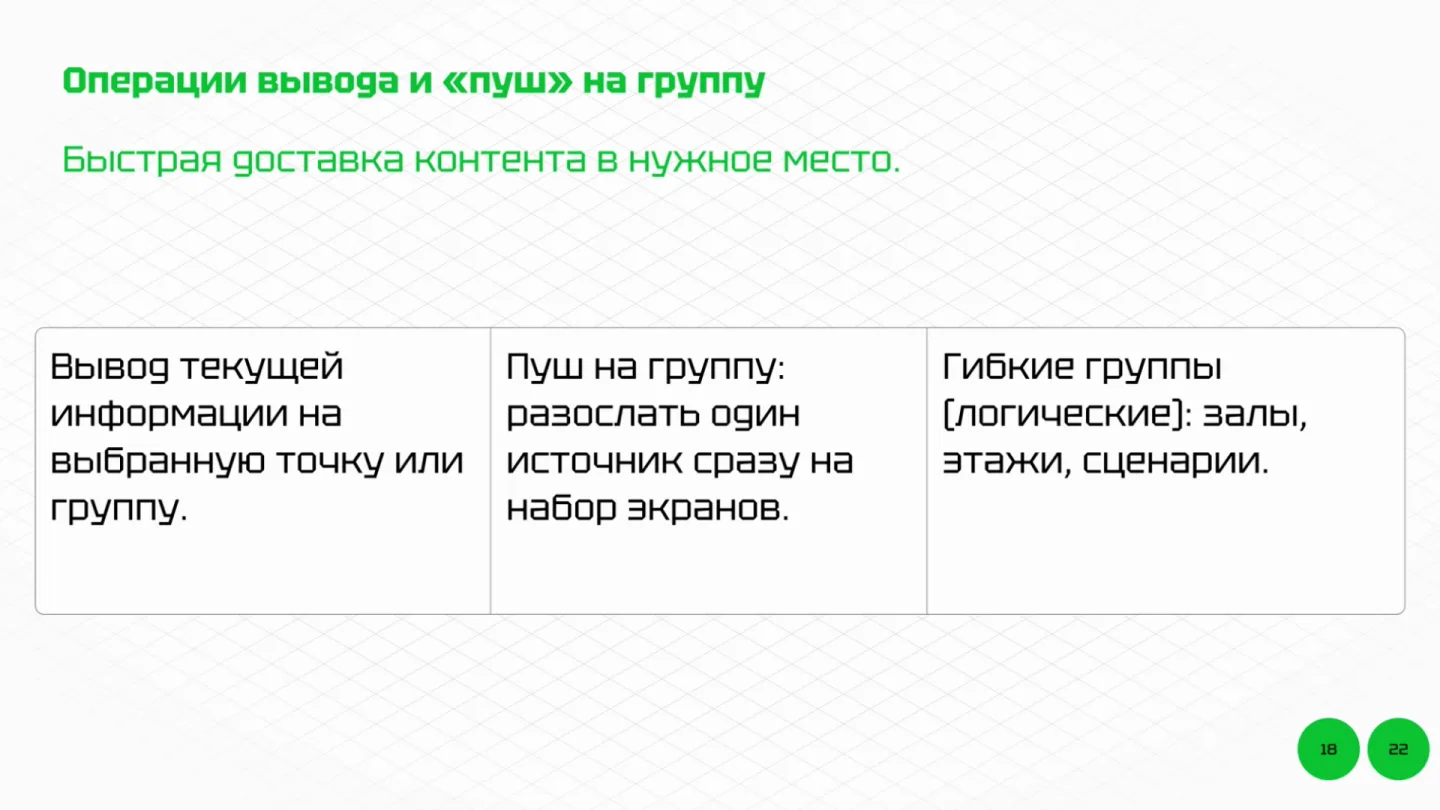 Операции вывода и «пуш» на группу

Быстрая доставка контента в нужное место.

| Вывод текущей информации на выбранную точку или группу. | Пуш на группу: разослать один источник сразу на набор экранов. | Гибкие группы (логические): залы, этажи, сценарии. |
|---|---|---|

18 22